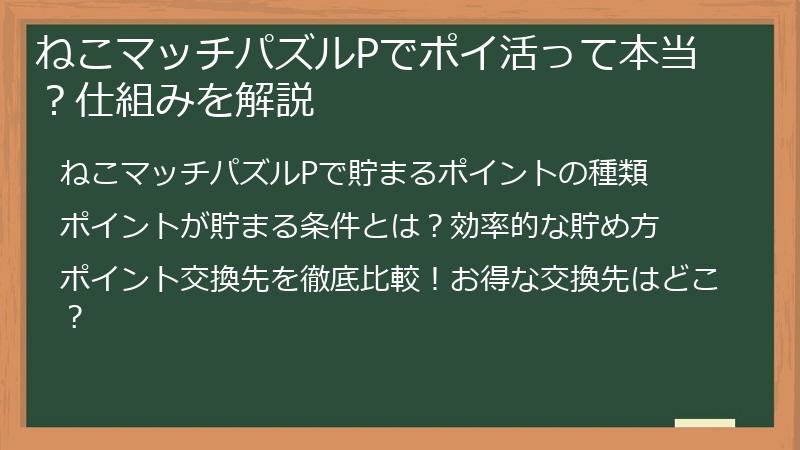 ねこマッチパズルPでポイ活って本当？仕組みを解説

ねこマッチパズルPで貯まるポイントの種類

ポイントが貯まる条件とは？効率的な貯め方

ポイント交換先を徹底比較！お得な交換先はどこ？